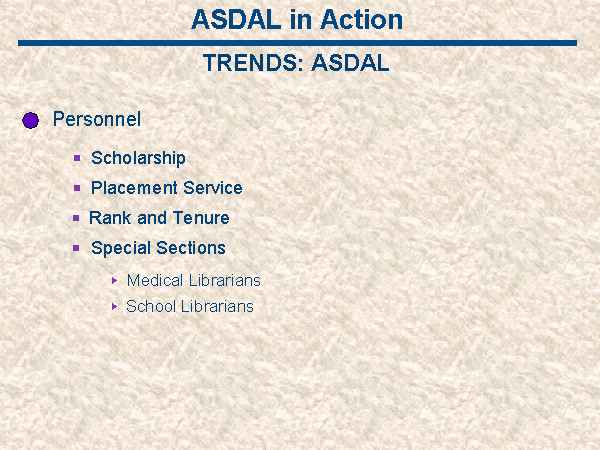 ASDAL in Action

TRENDS: ASDAL

Personnel

Scholarship

Placement Service

Rank and Tenure

Special Sections

Medical Librarians

School Librarians